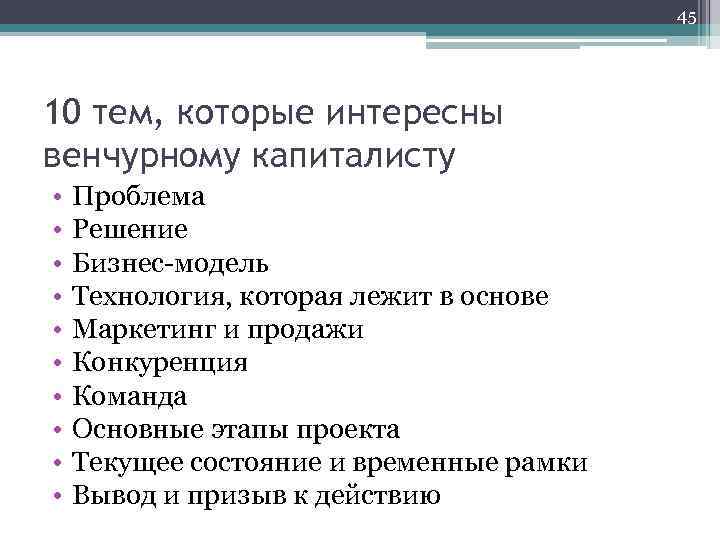 45

10 тем, которые интересны венчурному капиталисту

• Проблема
• Решение
• Бизнес-модель
• Технология, которая лежит в основе
• Маркетинг и продажи
• Конкуренция
• Команда
• Основные этапы проекта
• Текущее состояние и временные рамки
• Вывод и призыв к действию